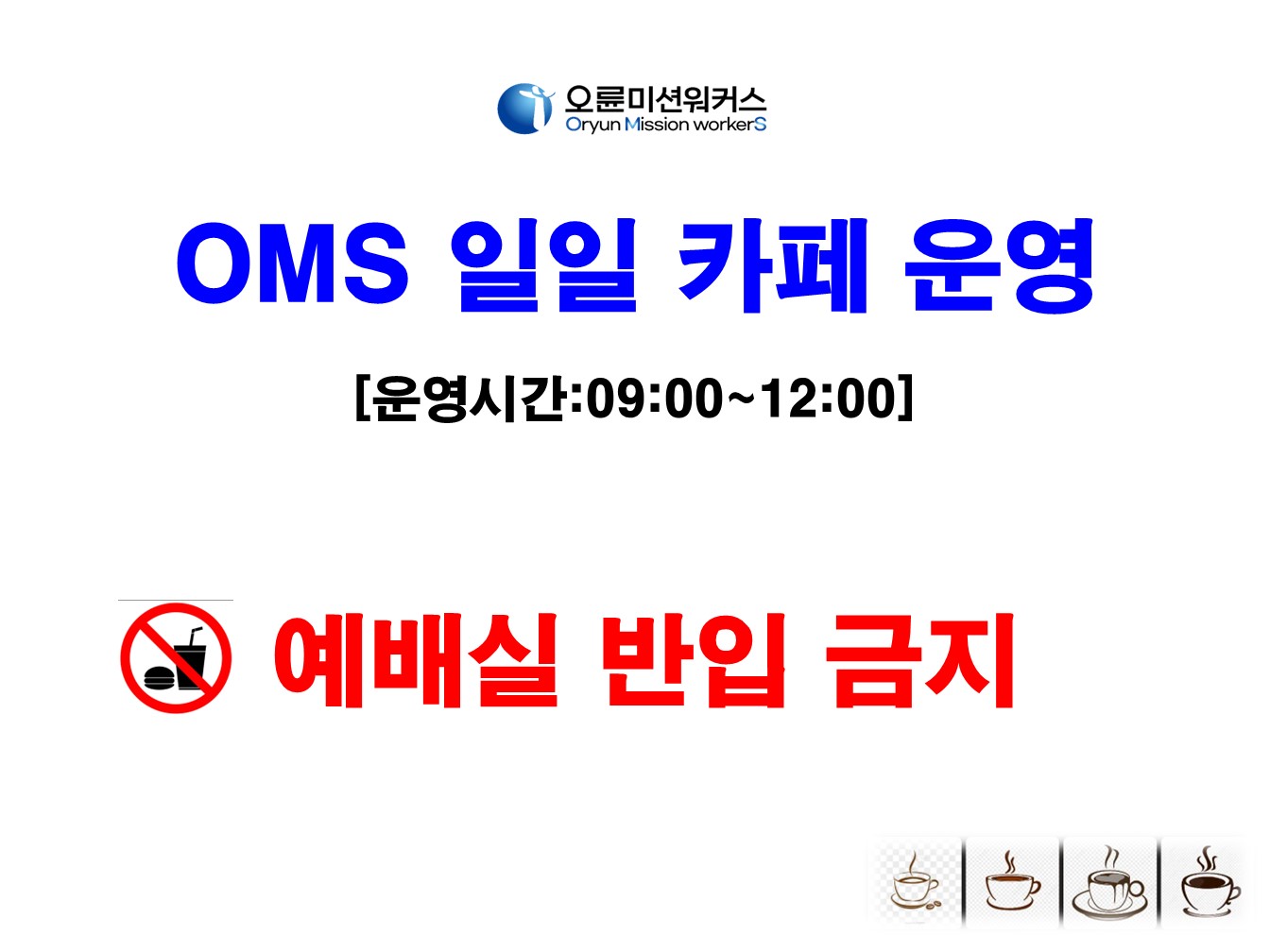 오륜미션워커스
Oryun Mission workerS

OMS 일일 카페 운영

[운영시간:09:00~12:00]

예배실 반입 금지